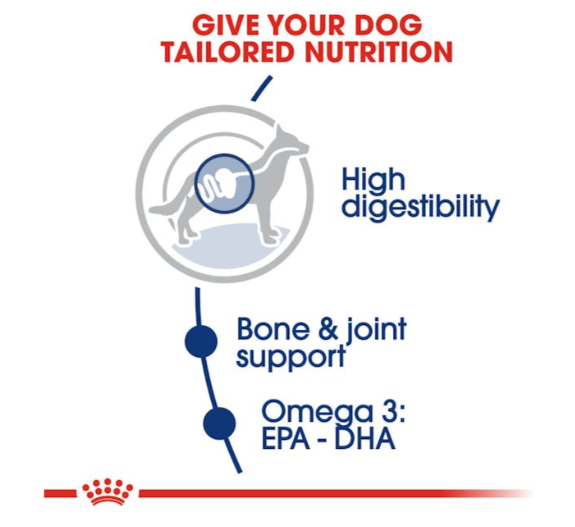 GIVE YOUR DOG TAILORED NUTRITION

High digestibility

Bone & joint support

Omega 3: EPA - DHA